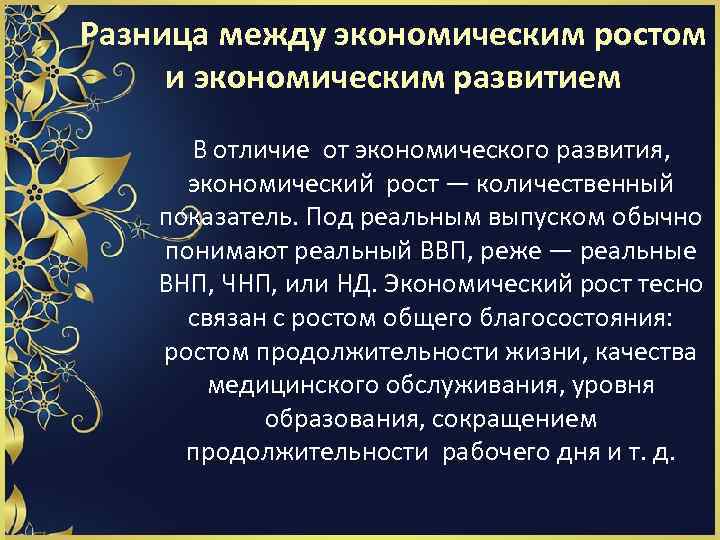 Разница между экономическим ростом и экономическим развитием

В отличие от экономического развития, экономический рост — количественный показатель. Под реальным выпуском обычно понимают реальный ВВП, реже — реальные ВНП, ЧНП, или НД. Экономический рост тесно связан с ростом общего благосостояния: ростом продолжительности жизни, качества медицинского обслуживания, уровня образования, сокращением продолжительности рабочего дня и т. д.